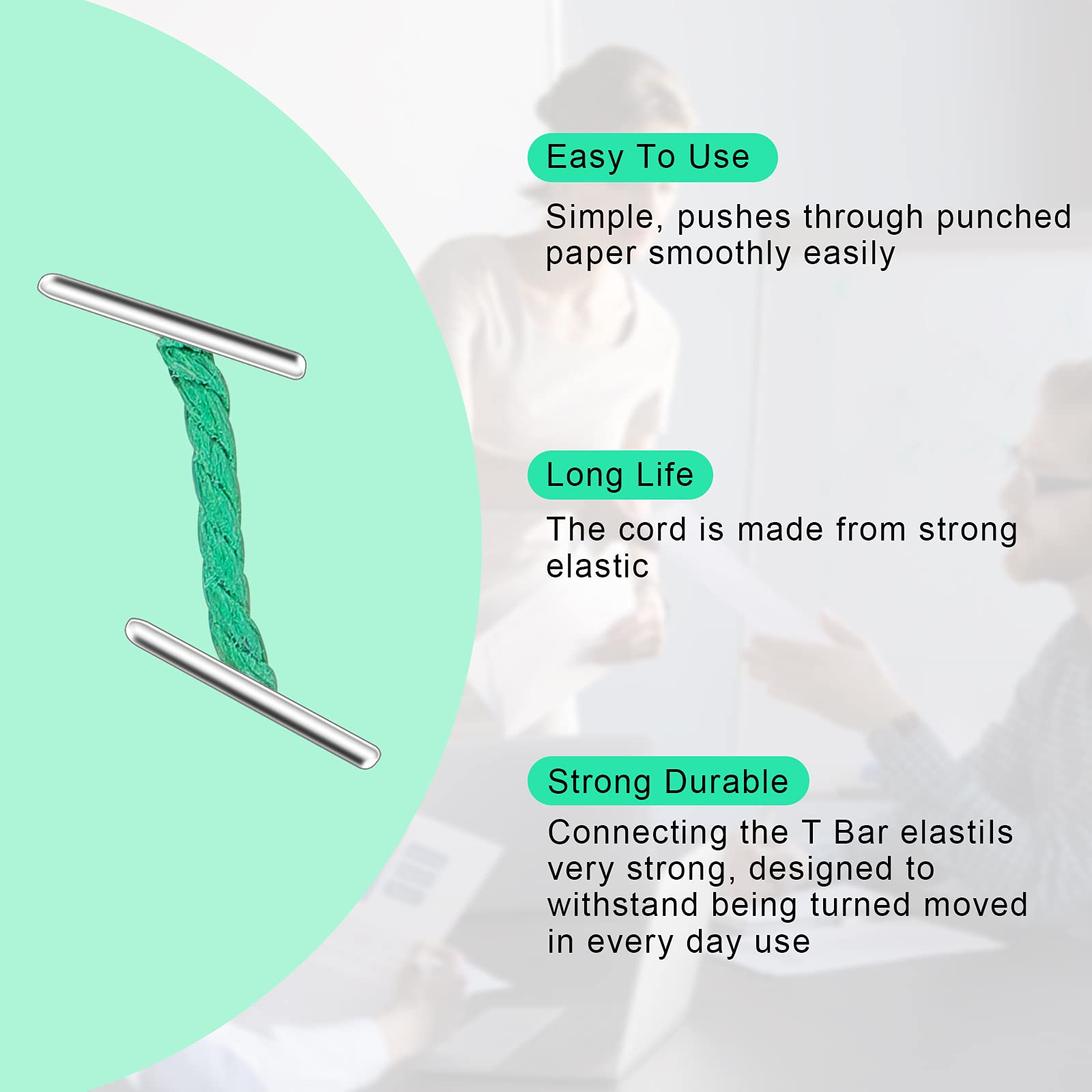 Easy To Use

Simple, pushes through punched paper smoothly easily

Long Life

The cord is made from strong elastic

Strong Durable

Connecting the T Bar elastils very strong, designed to withstand being turned moved in every day use